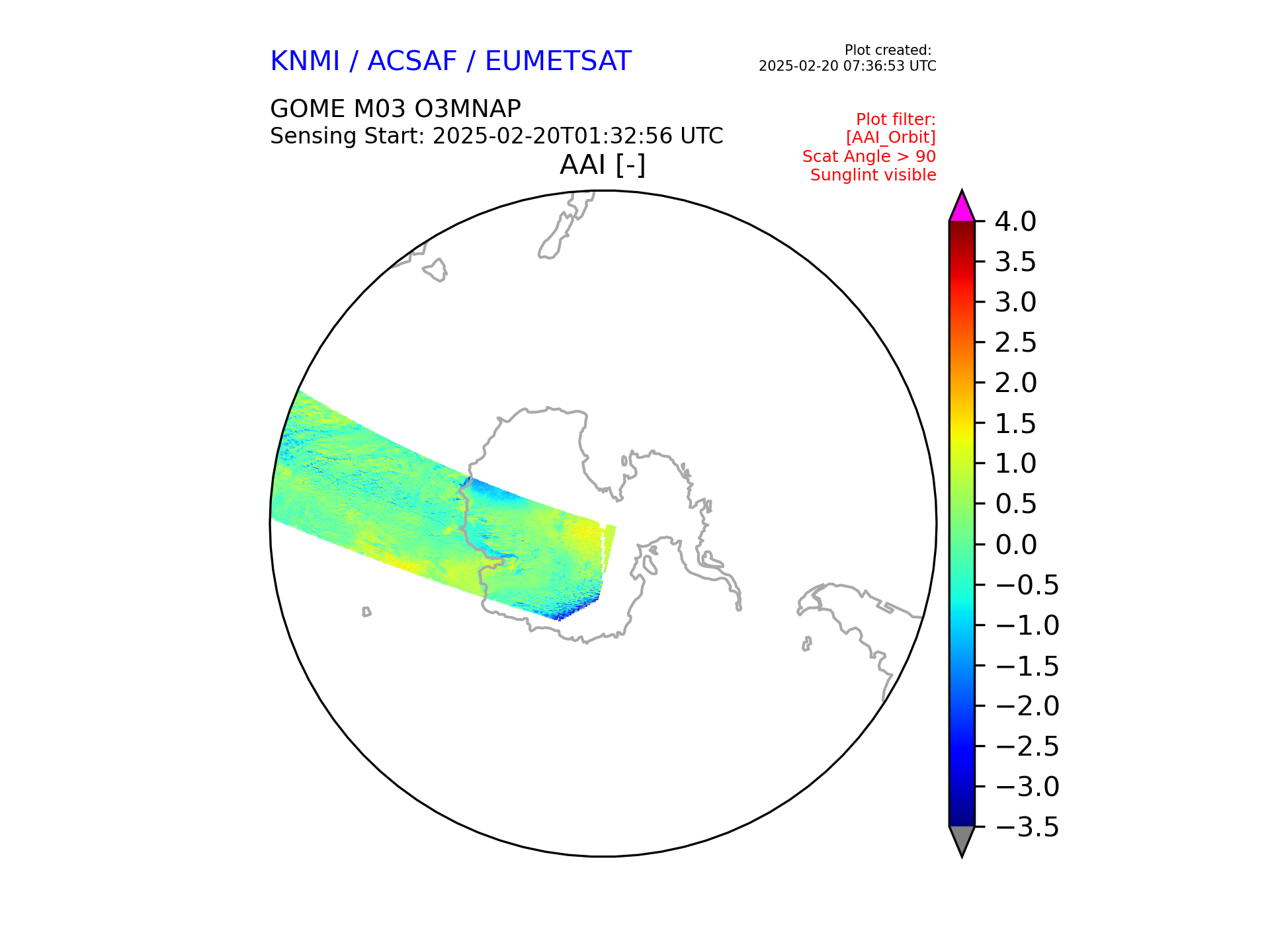 KNMI / ACSAF / EUMETSAT

Plot created:
2025-02-20 07:36:53 UTC

GOME M03 O3MNAP
Sensing Start: 2025-02-20T01:32:56 UTC

Plot filter:
[AAI_Orbit]
Scat Angle > 90
Sunglint visible

AAI [-]

4.0
3.5
3.0
2.5
2.0
1.5
1.0
0.5
0.0
−0.5
−1.0
−1.5
−2.0
−2.5
−3.0
−3.5